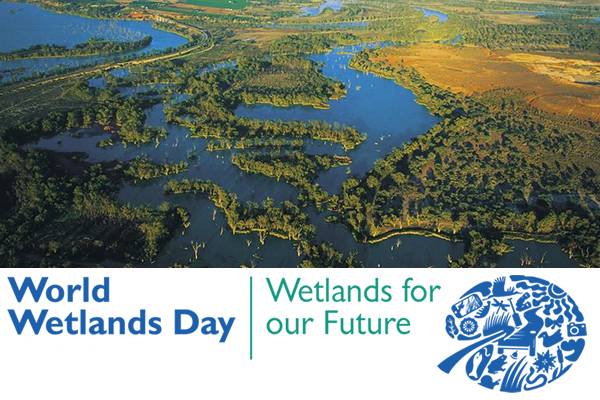 World Wetlands Day

Wetlands for our Future